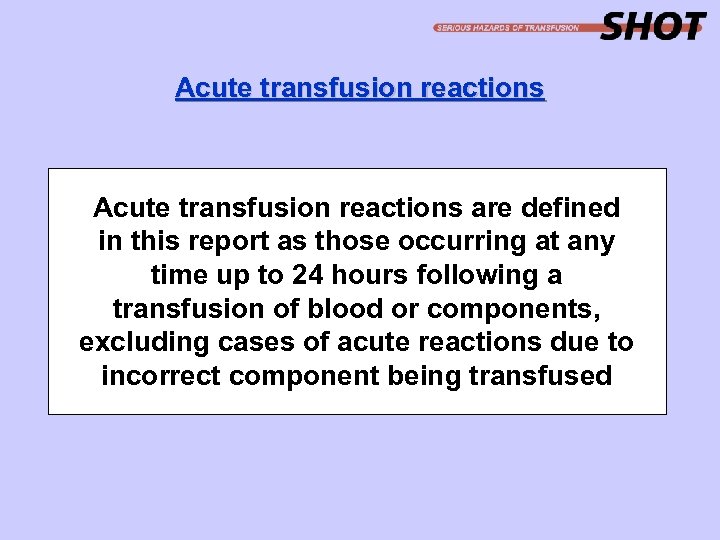 SERIOUS HAZARDS OF TRANSFUSION SHOT

Acute transfusion reactions

Acute transfusion reactions are defined in this report as those occurring at any time up to 24 hours following a transfusion of blood or components, excluding cases of acute reactions due to incorrect component being transfused